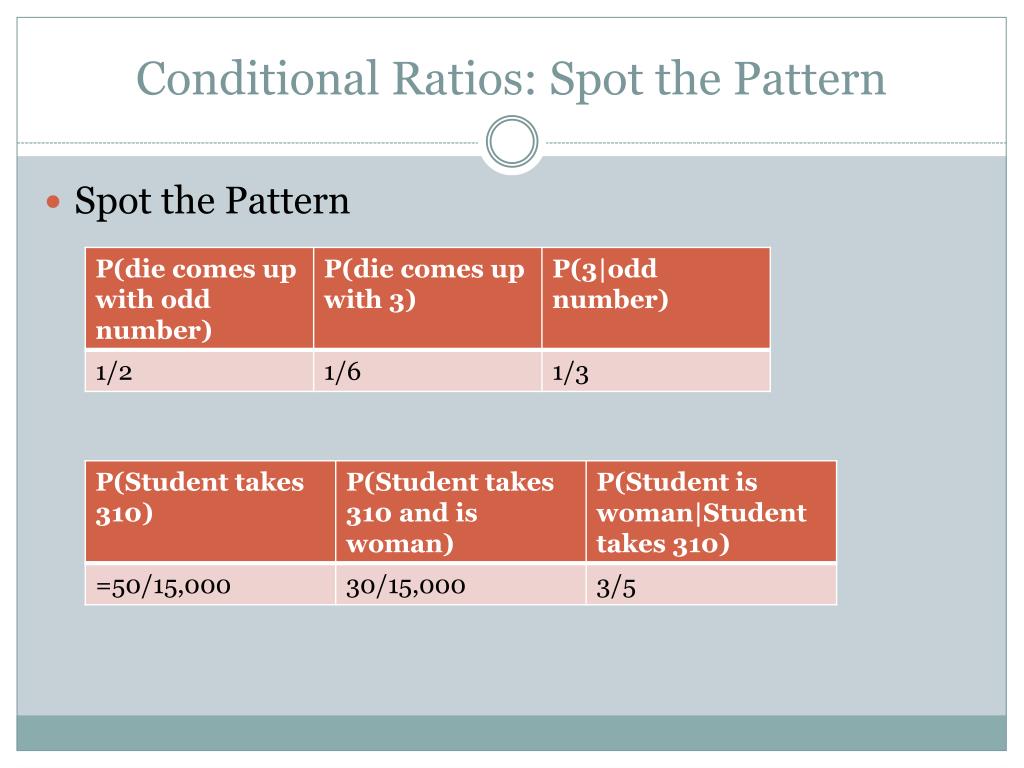 Conditional Ratios: Spot the Pattern

Spot the Pattern

| P(die comes up with odd number) | P(die comes up with 3) | P(3\|odd number) |
|---|---|---|
| 1/2 | 1/6 | 1/3 |

| P(Student takes 310) | P(Student takes 310 and is woman) | P(Student is woman\|Student takes 310) |
|---|---|---|
| =50/15,000 | 30/15,000 | 3/5 |